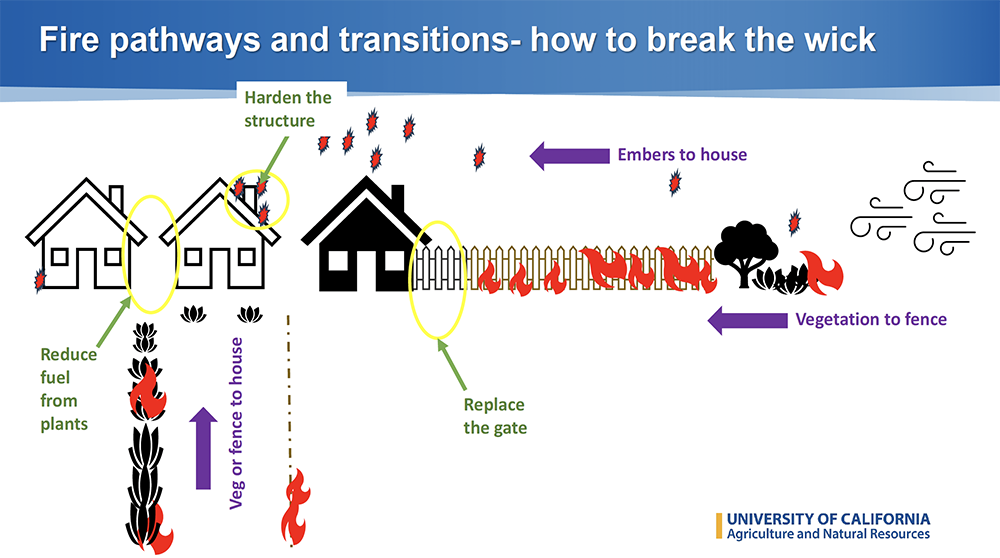 Fire pathways and transitions- how to break the wick

Harden the structure

Embers to house

Vegetation to fence

Reduce fuel from plants

Veg or fence to house

Replace the gate

UNIVERSITY OF CALIFORNIA
Agriculture and Natural Resources